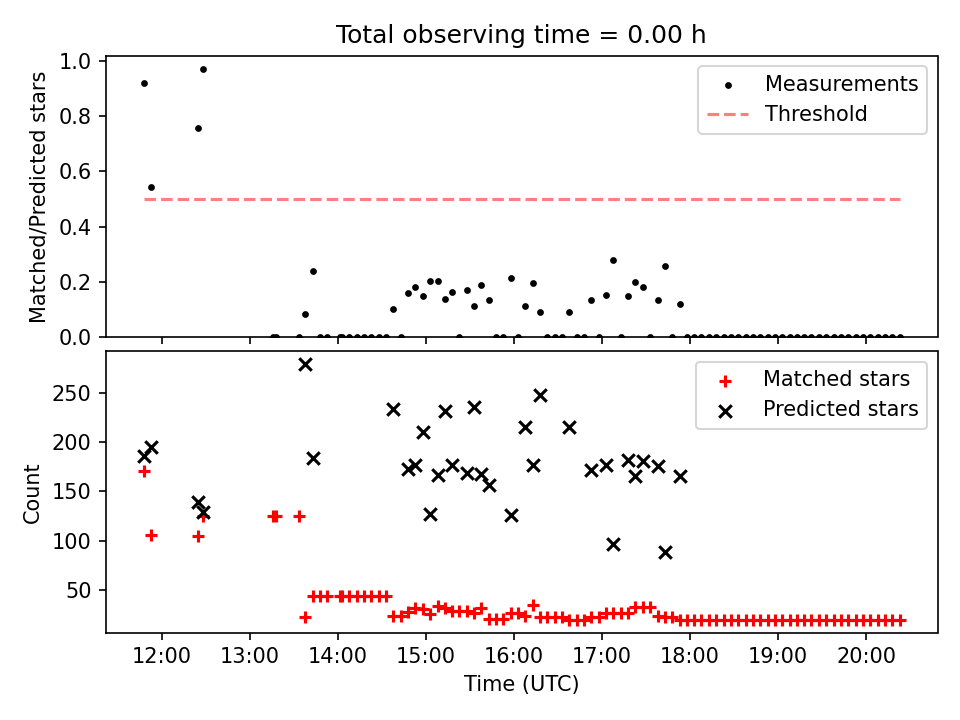 Total observing time = 0.00 h

Matched/Predicted stars

1.0
0.8
0.6
0.4
0.2
0.0

Measurements
Threshold

Count

250
200
150
100
50

Matched stars
Predicted stars

12:00 13:00 14:00 15:00 16:00 17:00 18:00 19:00 20:00

Time (UTC)